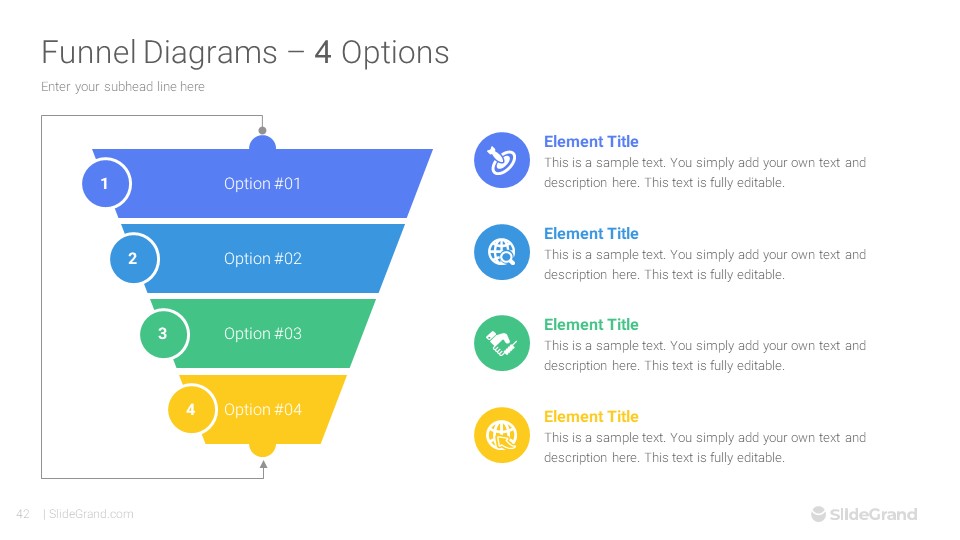 Funnel Diagrams – 4 Options

Enter your subhead line here

1 Option #01

2 Option #02

3 Option #03

4 Option #04

Element Title

This is a sample text. You simply add your own text and description here. This text is fully editable.

Element Title

This is a sample text. You simply add your own text and description here. This text is fully editable.

Element Title

This is a sample text. You simply add your own text and description here. This text is fully editable.

Element Title

This is a sample text. You simply add your own text and description here. This text is fully editable.

42 | SlideGrand.com

SlideGrand